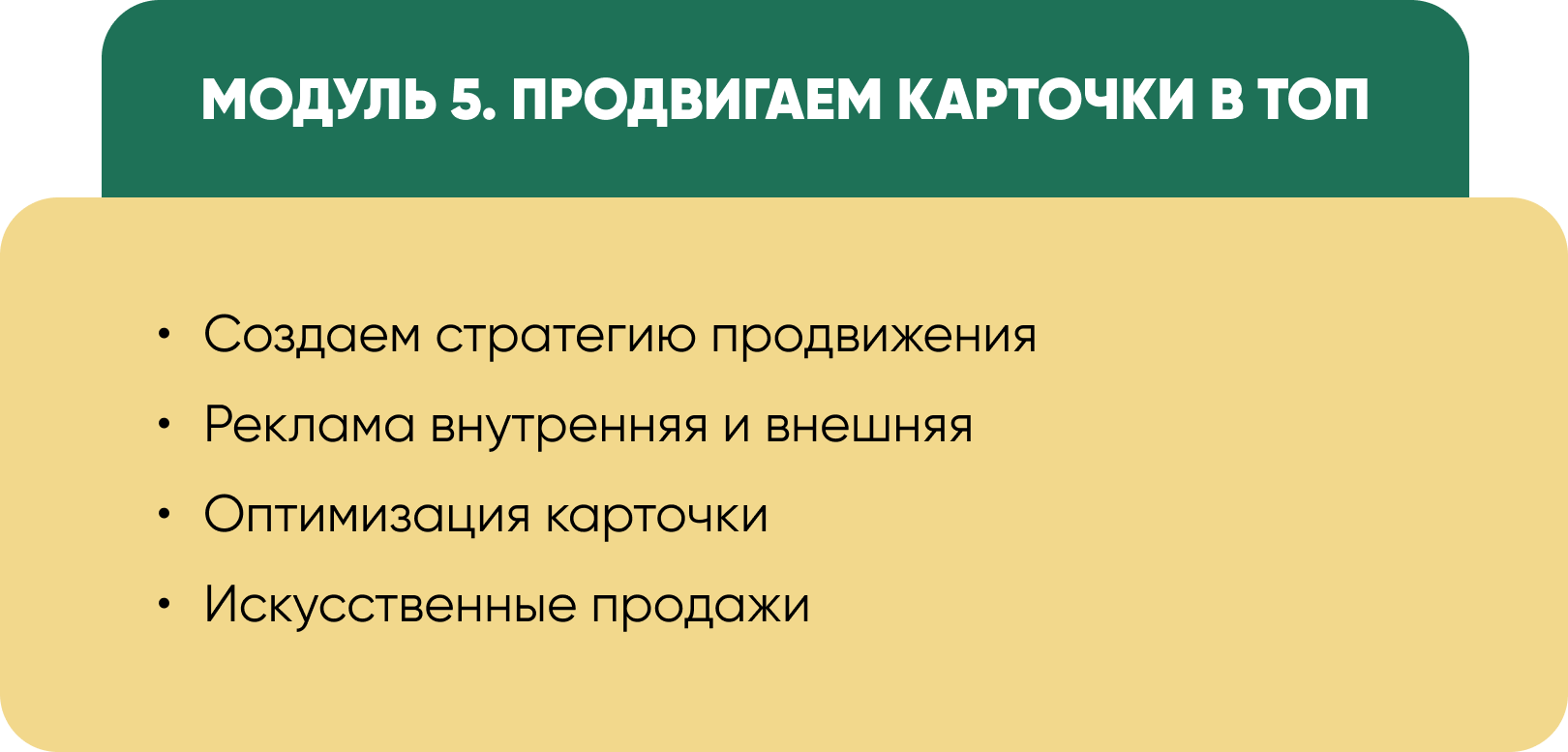 МОДУЛЬ 5. ПРОДВИГАЕМ КАРТОЧКИ В ТОП

• Создаем стратегию продвижения
• Реклама внутренняя и внешняя
• Оптимизация карточки
• Искусственные продажи